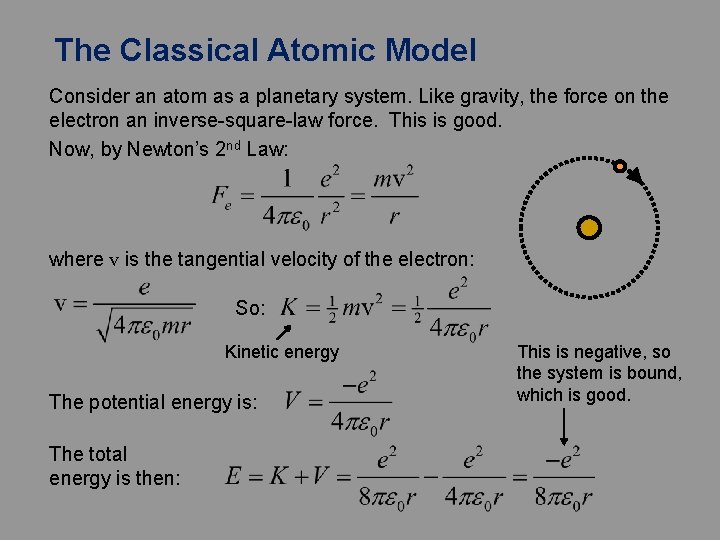 The Classical Atomic Model

Consider an atom as a planetary system. Like gravity, the force on the electron an inverse-square-law force. This is good.

Now, by Newton's 2$^{nd}$ Law:

$F_e = \frac{1}{4\pi\varepsilon_0}\frac{e^2}{r^2} = \frac{mv^2}{r}$

where v is the tangential velocity of the electron:

$v = \frac{e}{\sqrt{4\pi\varepsilon_0 mr}}$ So: $K = \frac{1}{2}mv^2 = \frac{1}{2}\frac{e^2}{4\pi\varepsilon_0 r}$

Kinetic energy

This is negative, so the system is bound, which is good.

The potential energy is: $V = \frac{-e^2}{4\pi\varepsilon_0 r}$

The total energy is then: $E = K + V = \frac{e^2}{8\pi\varepsilon_0 r} - \frac{e^2}{4\pi\varepsilon_0 r} = \frac{-e^2}{8\pi\varepsilon_0 r}$